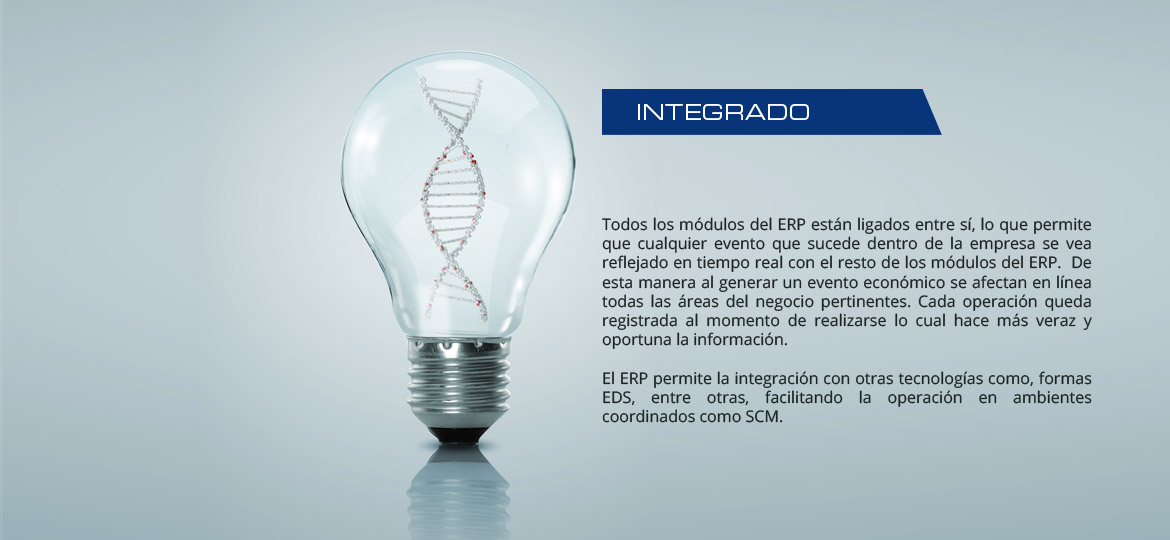 INTEGRADO

Todos los módulos del ERP están ligados entre sí, lo que permite que cualquier evento que sucede dentro de la empresa se vea reflejado en tiempo real con el resto de los módulos del ERP. De esta manera al generar un evento económico se afectan en línea todas las áreas del negocio pertinentes. Cada operación queda registrada al momento de realizarse lo cual hace más veraz y oportuna la información.

El ERP permite la integración con otras tecnologías como, formas EDS, entre otras, facilitando la operación en ambientes coordinados como SCM.